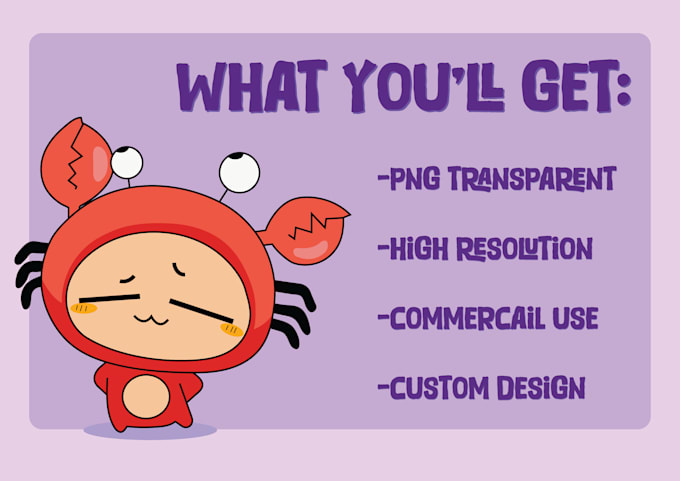 WHAT YOU'LL GET:

-PNG TRANSPARENT

-HIGH RESOLUTION

-COMMERCAIL USE

-CUSTOM DESIGN